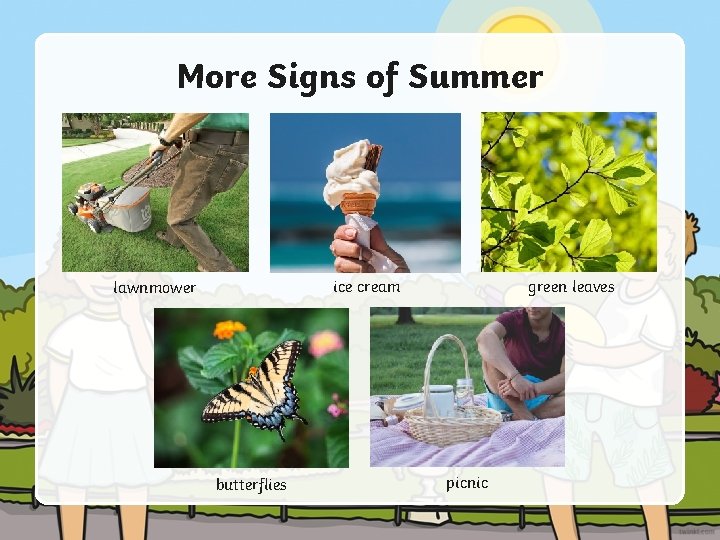 More Signs of Summer

lawnmower

ice cream

green leaves

butterflies

picnic